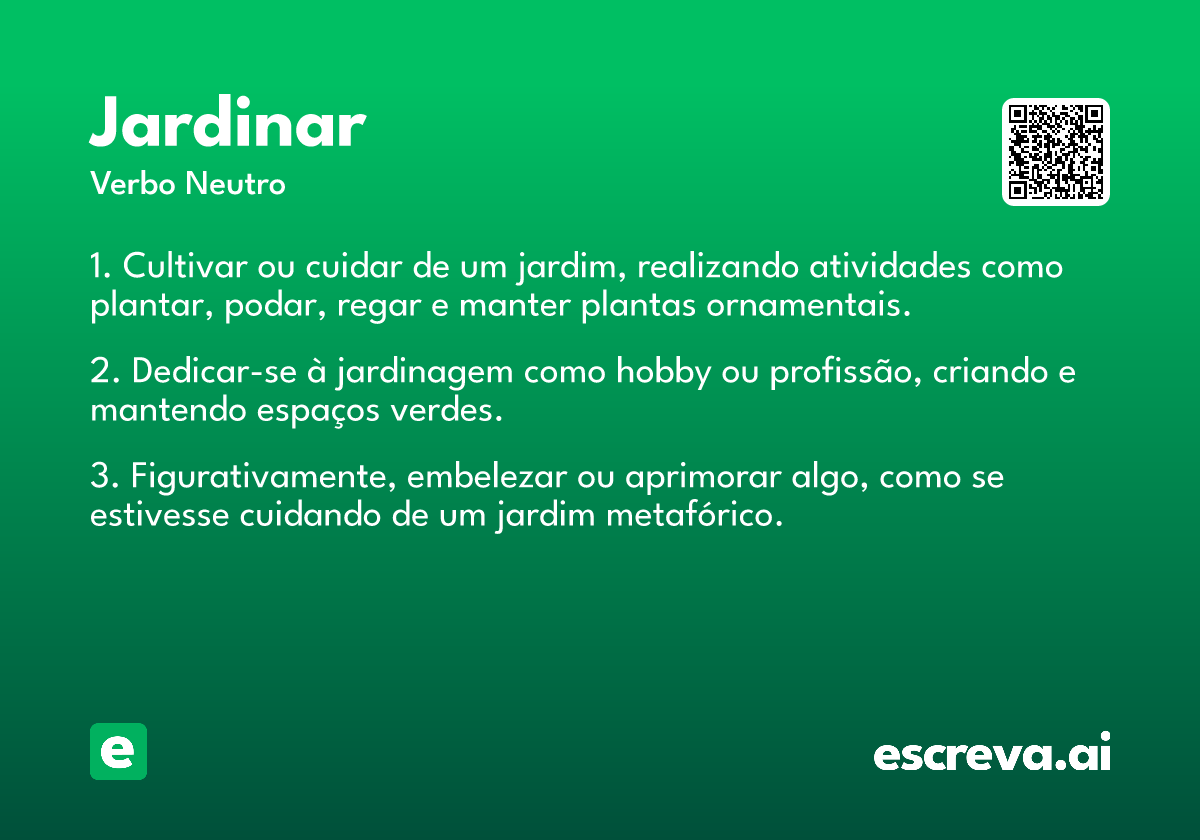 Jardinar
Verbo Neutro

1. Cultivar ou cuidar de um jardim, realizando atividades como plantar, podar, regar e manter plantas ornamentais.

2. Dedicar-se à jardinagem como hobby ou profissão, criando e mantendo espaços verdes.

3. Figurativamente, embelezar ou aprimorar algo, como se estivesse cuidando de um jardim metafórico.

e

escreva.ai